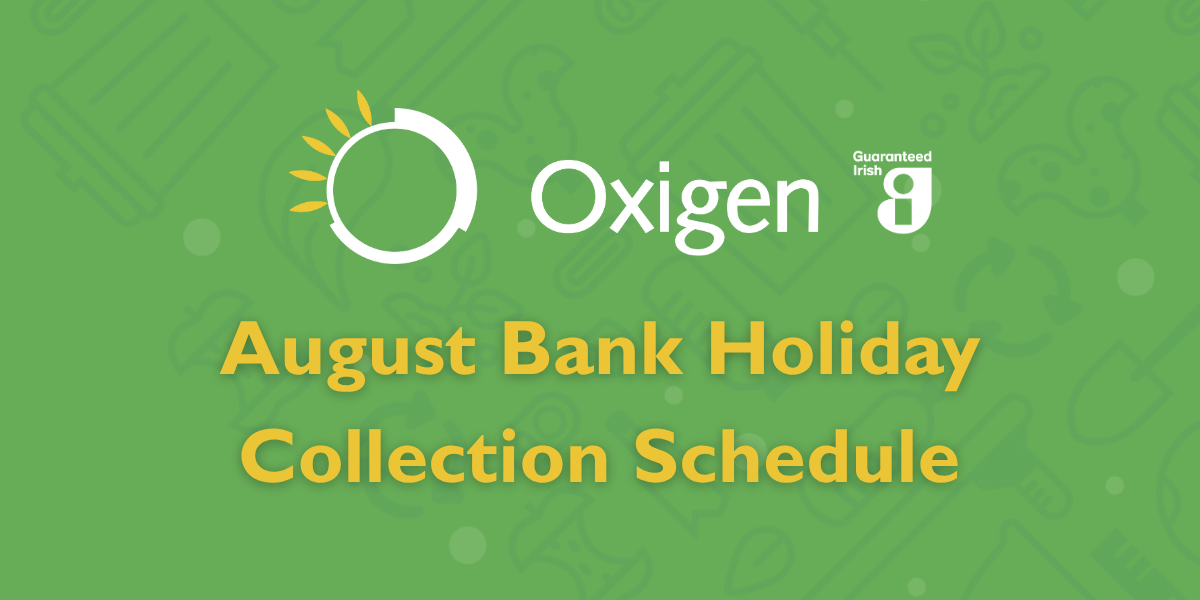 Oxigen

Guaranteed Irish

August Bank Holiday Collection Schedule